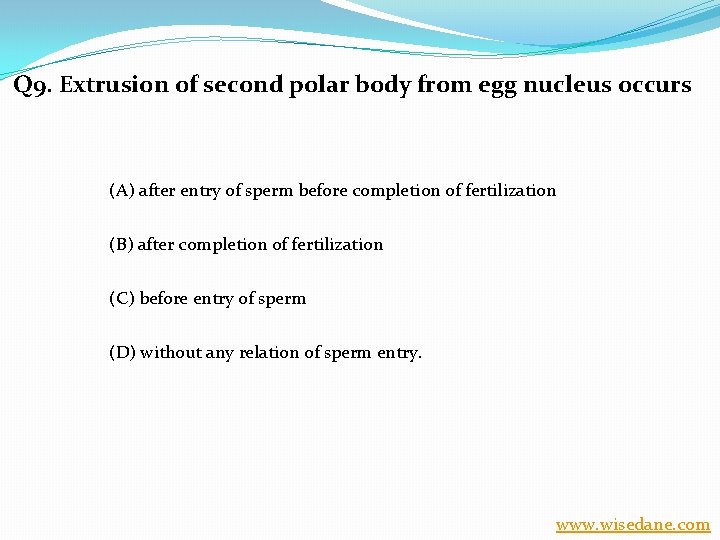 Q9. Extrusion of second polar body from egg nucleus occurs

(A) after entry of sperm before completion of fertilization

(B) after completion of fertilization

(C) before entry of sperm

(D) without any relation of sperm entry.

www.wisedane.com